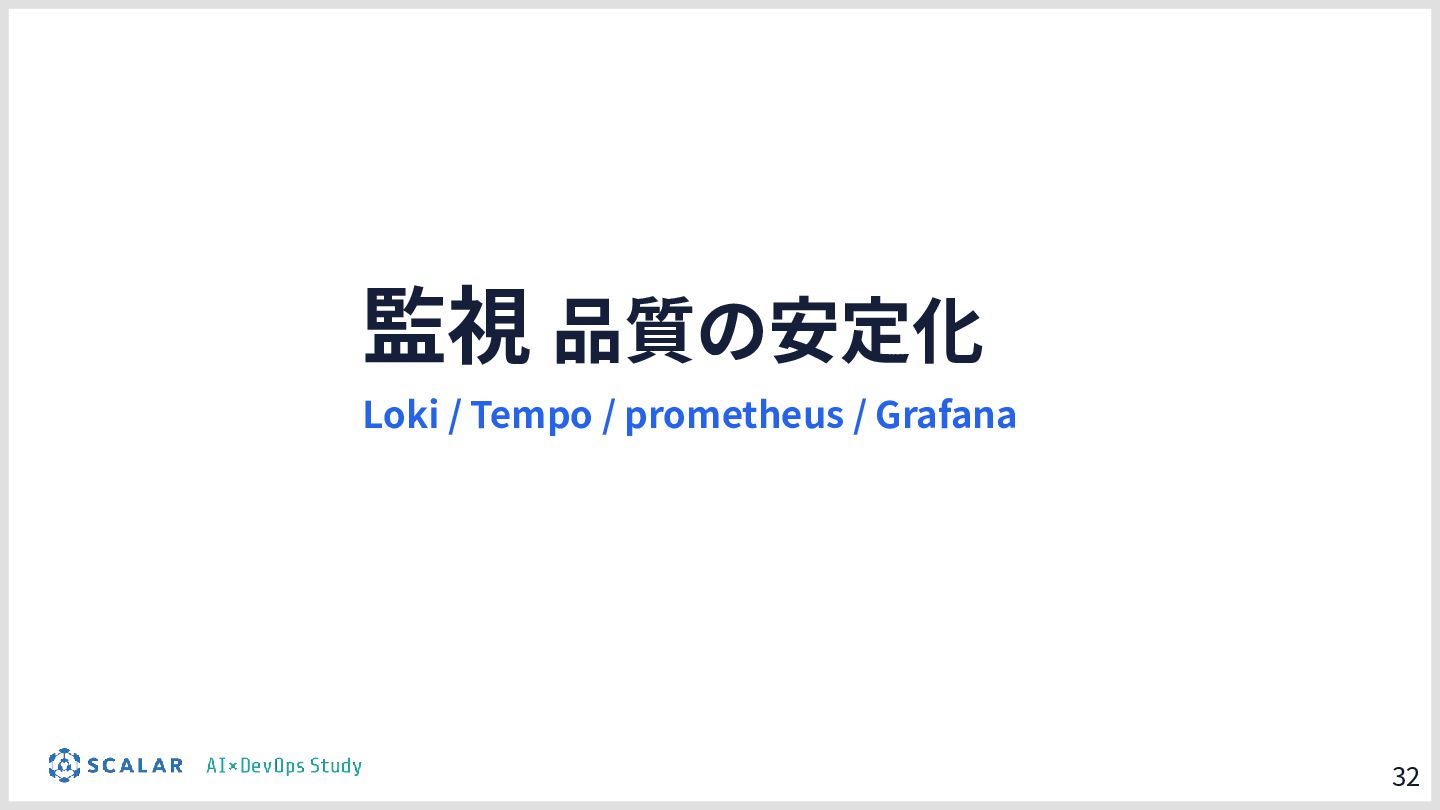 監視 品質の安定化

Loki / Tempo / prometheus / Grafana

SCALAR AI×DevOps Study

32